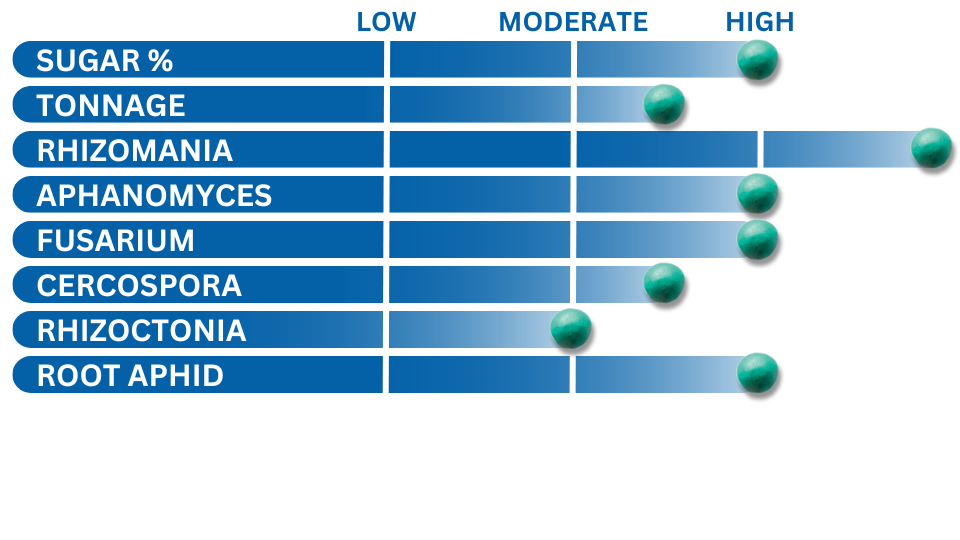 LOW MODERATE HIGH

SUGAR %
TONNAGE
RHIZOMANIA
APHANOMYCES
FUSARIUM
CERCOSPORA
RHIZOCTONIA
ROOT APHID